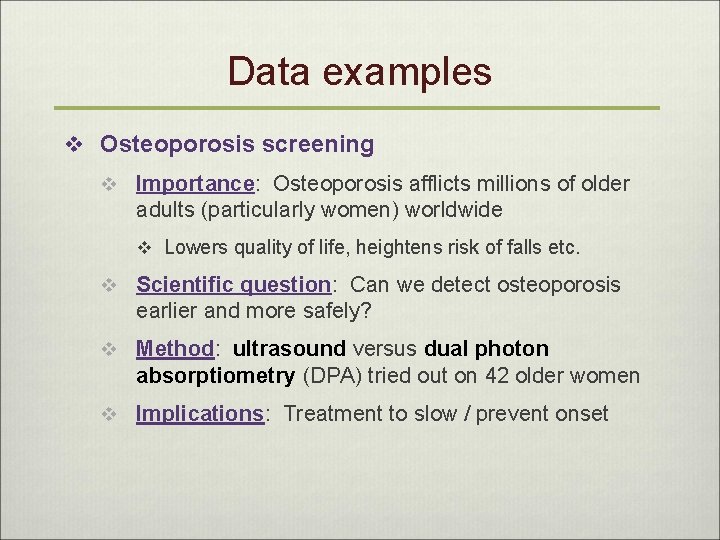 Data examples

❖ Osteoporosis screening

❖ Importance: Osteoporosis afflicts millions of older adults (particularly women) worldwide

❖ Lowers quality of life, heightens risk of falls etc.

❖ Scientific question: Can we detect osteoporosis earlier and more safely?

❖ Method: ultrasound versus dual photon absorptiometry (DPA) tried out on 42 older women

❖ Implications: Treatment to slow / prevent onset